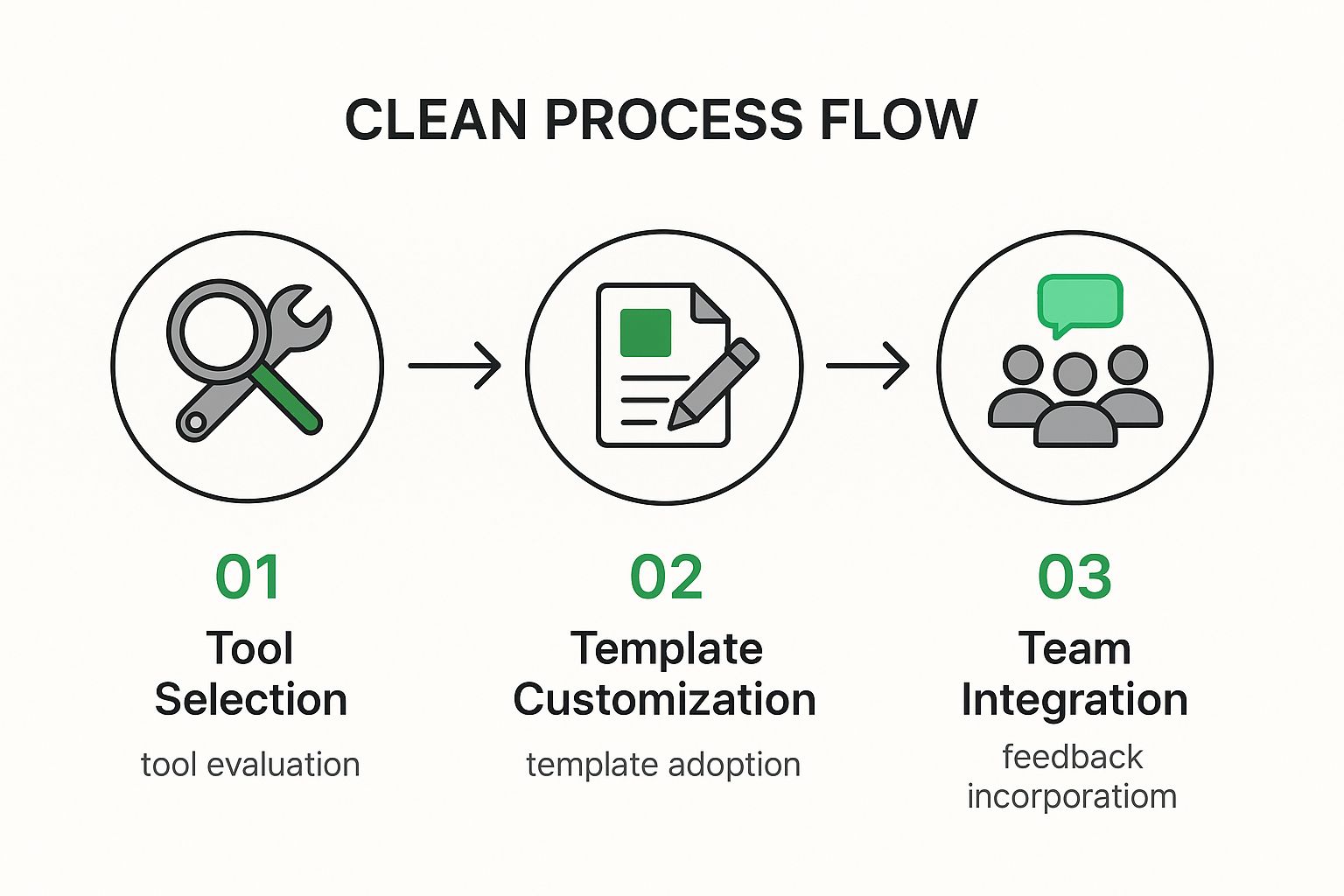 CLEAN PROCESS FLOW

01
Tool Selection
tool evaluation

02
Template Customization
template adoption

03
Team Integration
feedback incorporatiom